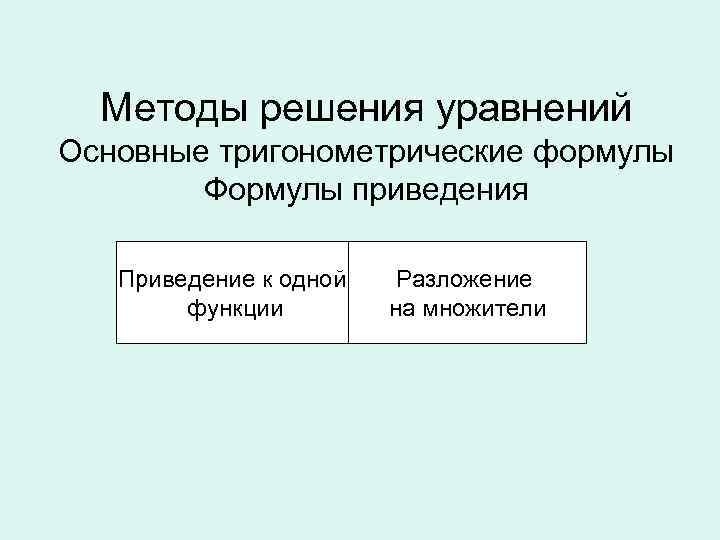 Методы решения уравнений

Основные тригонометрические формулы

Формулы приведения

| Приведение к одной функции | Разложение на множители |
|---|---|